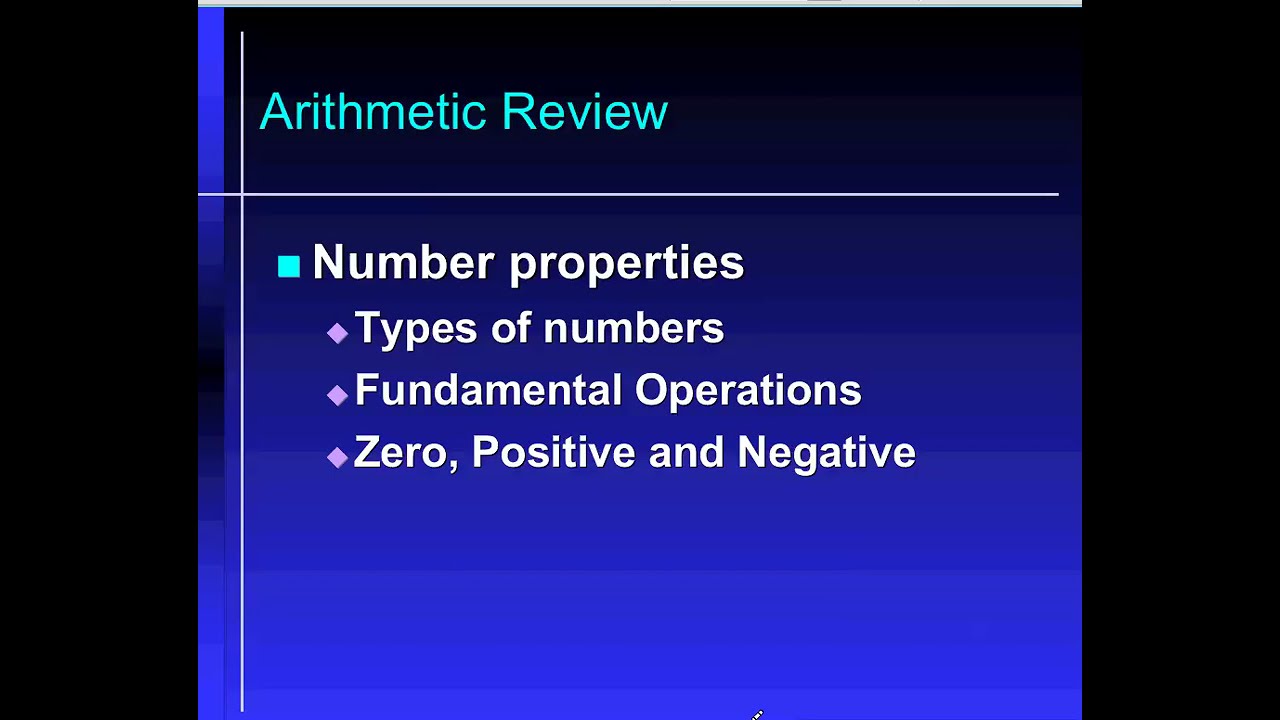 Arithmetic Review

Number properties

Types of numbers

Fundamental Operations

Zero, Positive and Negative